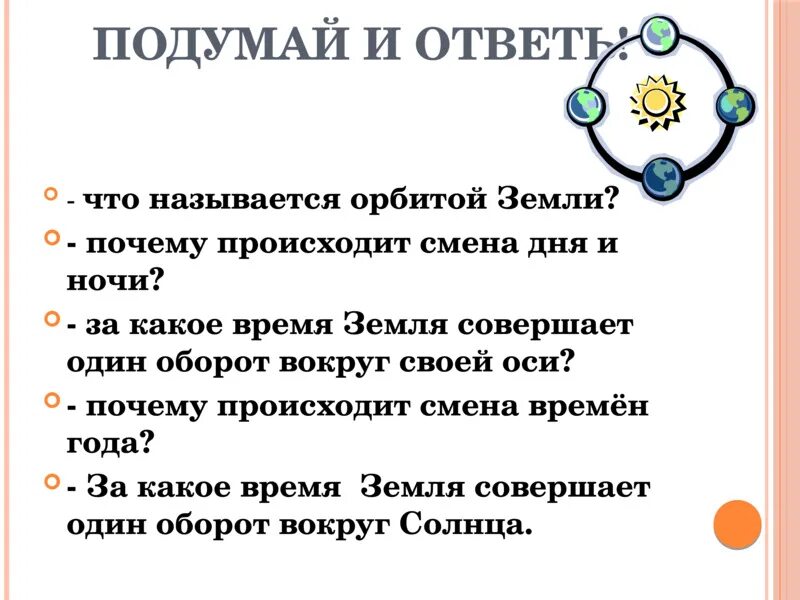 ПОДУМАЙ И ОТВЕТЬ!

- что называется орбитой Земли?

- почему происходит смена дня и ночи?

- за какое время Земля совершает один оборот вокруг своей оси?

- почему происходит смена времён года?

- За какое время  Земля совершает один оборот вокруг Солнца.